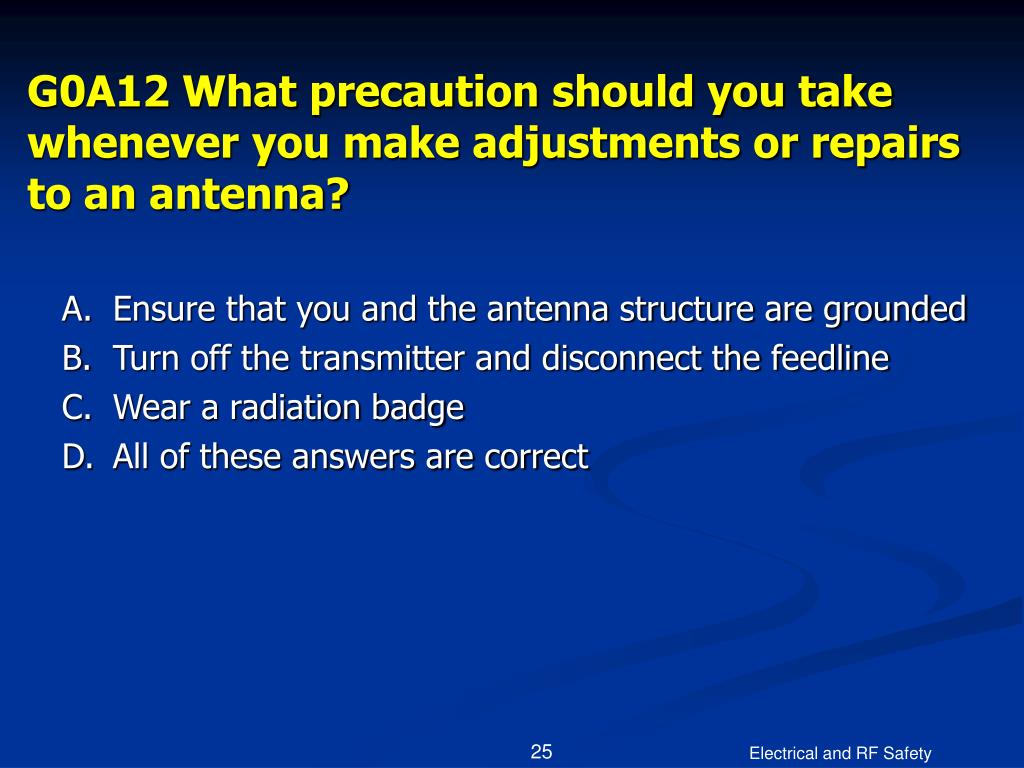 G0A12 What precaution should you take whenever you make adjustments or repairs to an antenna?

A. Ensure that you and the antenna structure are grounded
B. Turn off the transmitter and disconnect the feedline
C. Wear a radiation badge
D. All of these answers are correct

25

Electrical and RF Safety